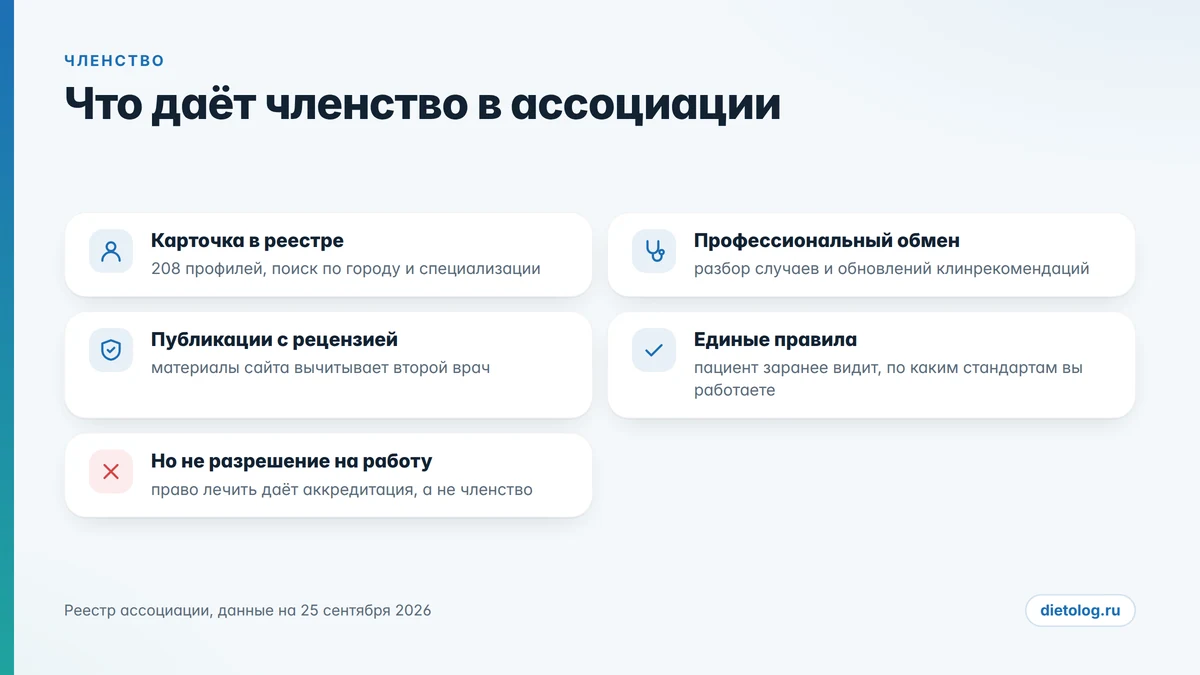 ЧЛЕНСТВО

Что даёт членство в ассоциации

Карточка в реестре
208 профилей, поиск по городу и специализации

Профессиональный обмен
разбор случаев и обновлений клинрекомендаций

Публикации с рецензией
материалы сайта вычитывает второй врач

Единые правила
пациент заранее видит, по каким стандартам вы работаете

Но не разрешение на работу
право лечить даёт аккредитация, а не членство

Реестр ассоциации, данные на 25 сентября 2026

dietolog.ru